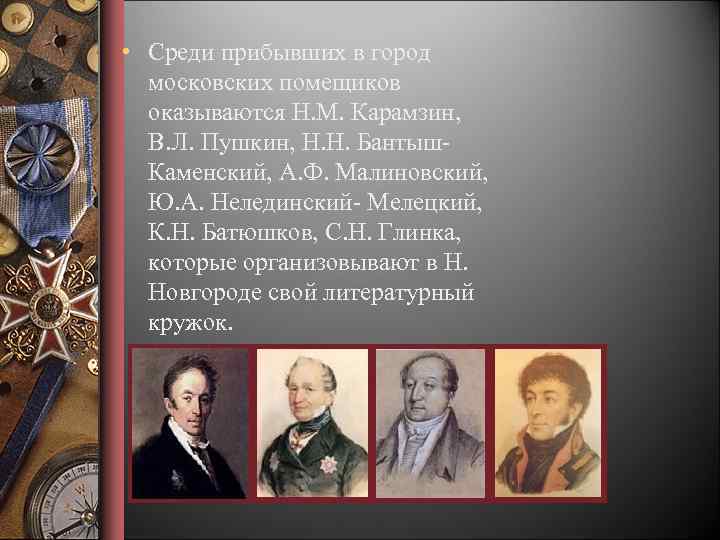 • Среди прибывших в город московских помещиков оказываются Н.М. Карамзин, В.Л. Пушкин, Н.Н. Бантыш-Каменский, А.Ф. Малиновский, Ю.А. Нелединский- Мелецкий, К.Н. Батюшков, С.Н. Глинка, которые организовывают в Н. Новгороде свой литературный кружок.